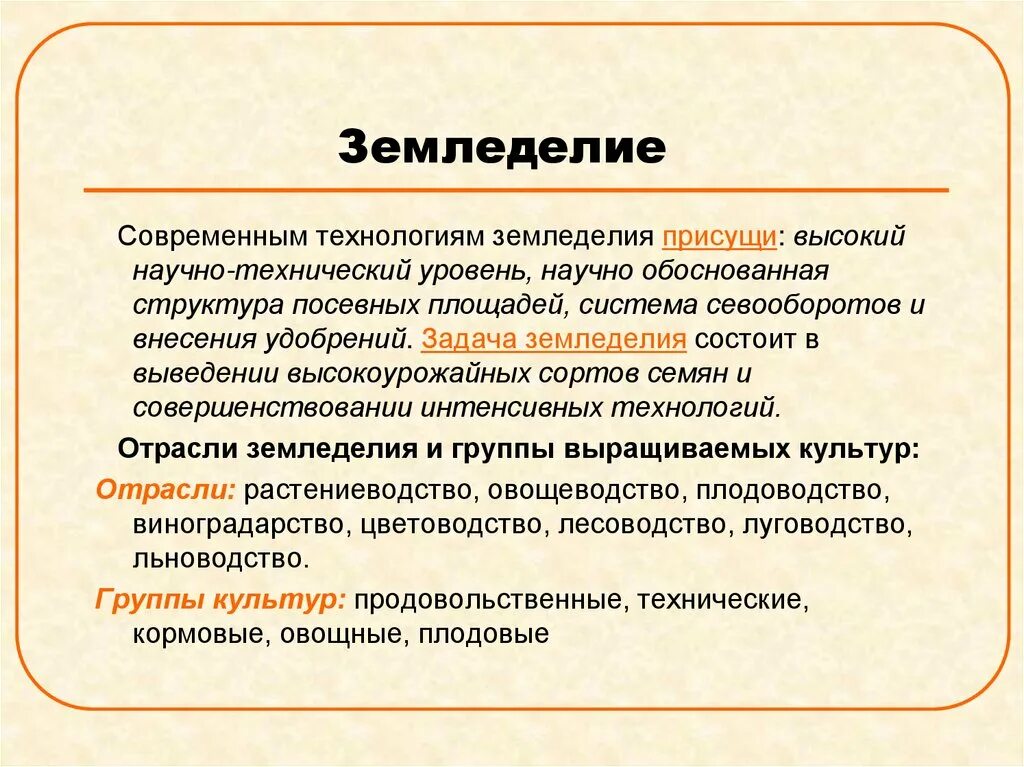 Земледелие

Современным технологиям земледелия присущи: высокий научно-технический уровень, научно обоснованная структура посевных площадей, система севооборотов и внесения удобрений. Задача земледелия состоит в выведении высокоурожайных сортов семян и совершенствовании интенсивных технологий.

Отрасли земледелия и группы выращиваемых культур:

Отрасли: растениеводство, овощеводство, плодоводство, виноградарство, цветоводство, лесоводство, луговодство, льноводство.

Группы культур: продовольственные, технические, кормовые, овощные, плодовые